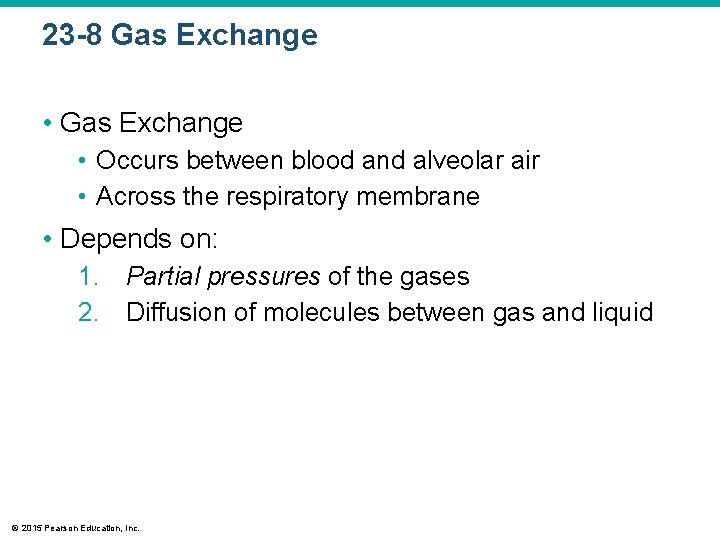 23-8 Gas Exchange

• Gas Exchange
  • Occurs between blood and alveolar air
  • Across the respiratory membrane

• Depends on:
  1. Partial pressures of the gases
  2. Diffusion of molecules between gas and liquid

© 2015 Pearson Education, Inc.